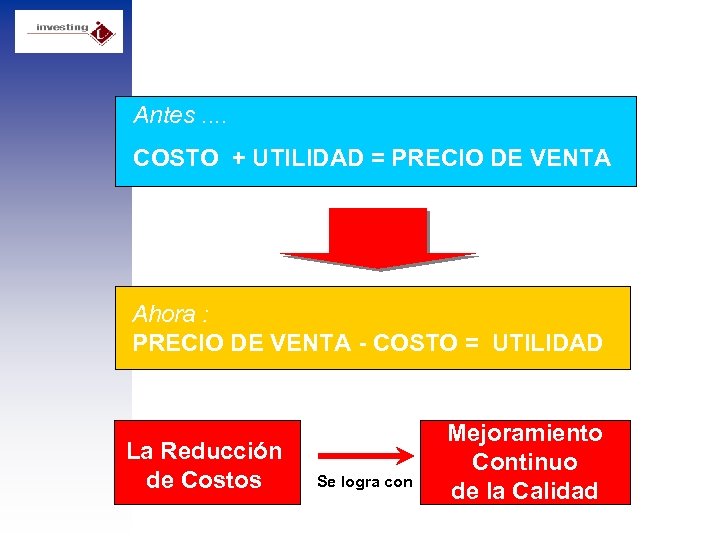 investing

Antes ....

COSTO + UTILIDAD = PRECIO DE VENTA

Ahora :

PRECIO DE VENTA - COSTO = UTILIDAD

La Reducción de Costos

Se logra con

Mejoramiento Continuo de la Calidad